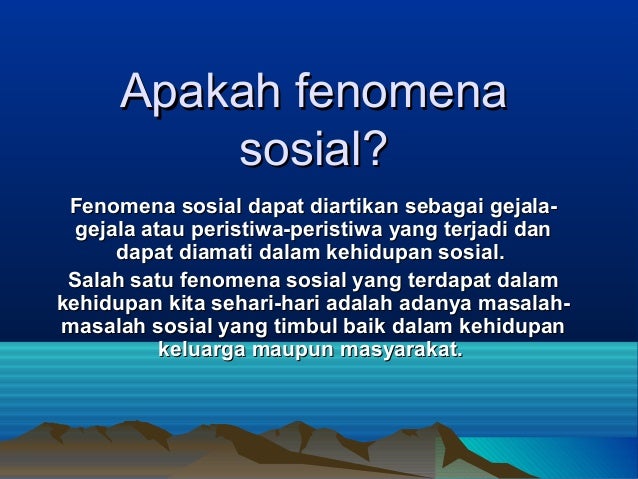 Apakah fenomena sosial?

Fenomena sosial dapat diartikan sebagai gejala-gejala atau peristiwa-peristiwa yang terjadi dan dapat diamati dalam kehidupan sosial.

Salah satu fenomena sosial yang terdapat dalam kehidupan kita sehari-hari adalah adanya masalah-masalah sosial yang timbul baik dalam kehidupan keluarga maupun masyarakat.